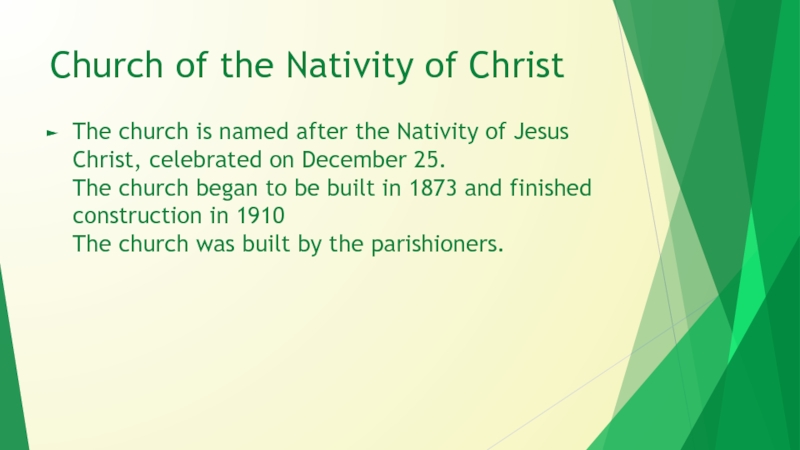 Church of the Nativity of Christ

► The church is named after the Nativity of Jesus Christ, celebrated on December 25.
The church began to be built in 1873 and finished construction in 1910
The church was built by the parishioners.